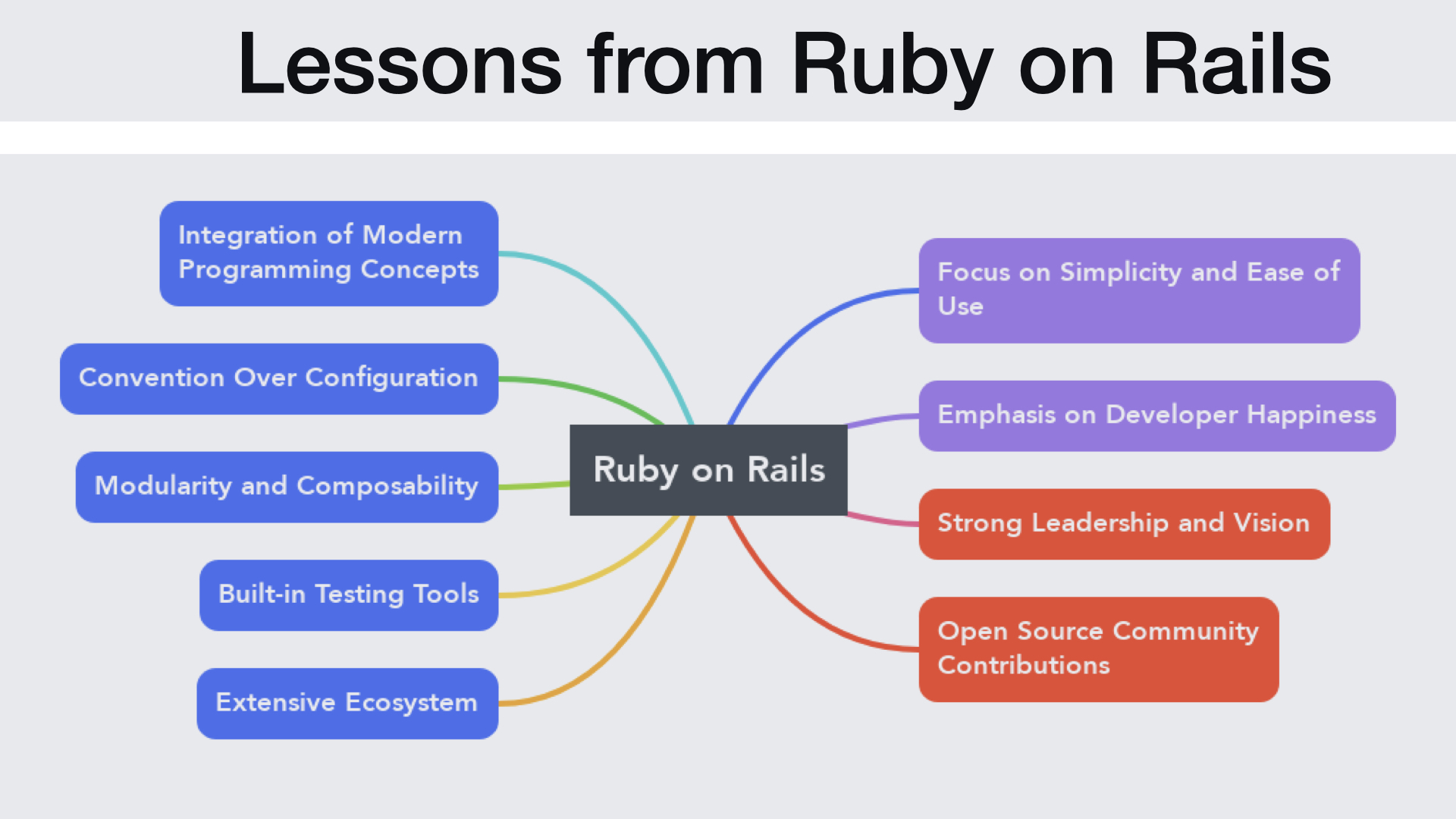 Lessons from Ruby on Rails

Integration of Modern Programming Concepts

Convention Over Configuration

Modularity and Composability

Built-in Testing Tools

Extensive Ecosystem

Ruby on Rails

Focus on Simplicity and Ease of Use

Emphasis on Developer Happiness

Strong Leadership and Vision

Open Source Community Contributions